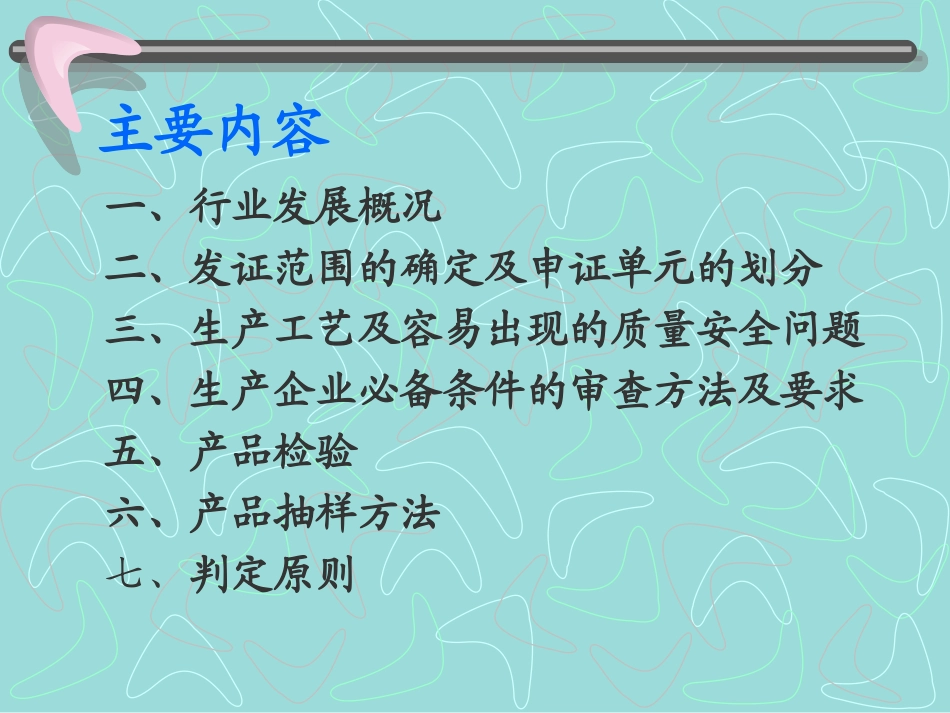 主要内容

一、行业发展概况
二、发证范围的确定及申证单元的划分
三、生产工艺及容易出现的质量安全问题
四、生产企业必备条件的审查方法及要求
五、产品检验
六、产品抽样方法
七、判定原则